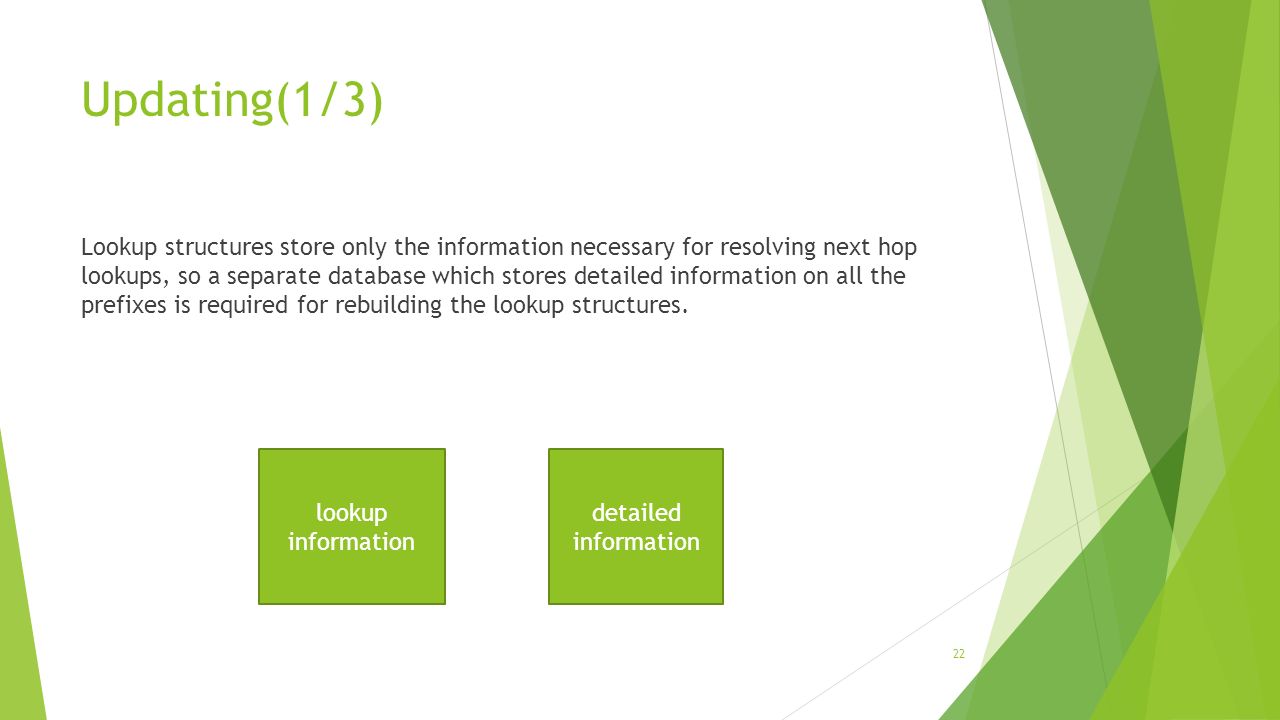 Updating(1/3)

Lookup structures store only the information necessary for resolving next hop lookups, so a separate database which stores detailed information on all the prefixes is required for rebuilding the lookup structures.

lookup information

detailed information

22